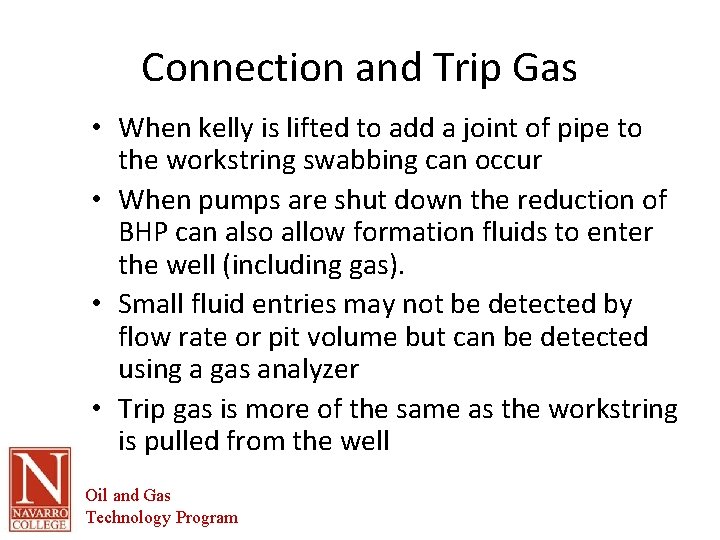 Connection and Trip Gas

• When kelly is lifted to add a joint of pipe to the workstring swabbing can occur
• When pumps are shut down the reduction of BHP can also allow formation fluids to enter the well (including gas).
• Small fluid entries may not be detected by flow rate or pit volume but can be detected using a gas analyzer
• Trip gas is more of the same as the workstring is pulled from the well

N
NAVARRO COLLEGE
Oil and Gas
Technology Program